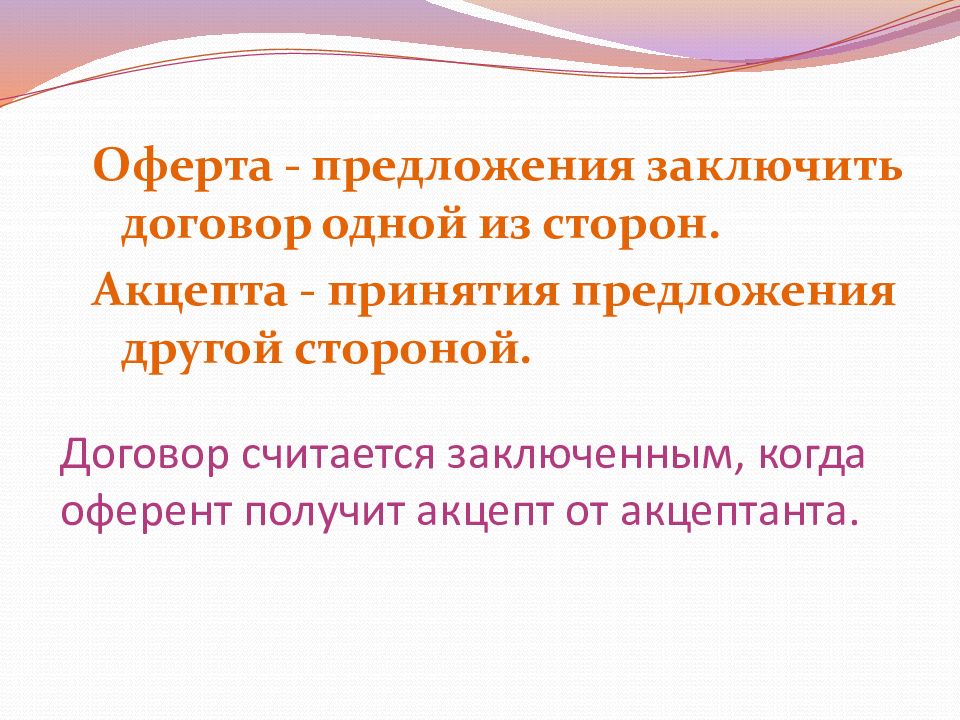 Оферта - предложения заключить договор одной из сторон.

Акцепта - принятия предложения другой стороной.

Договор считается заключенным, когда оферент получит акцепт от акцептанта.